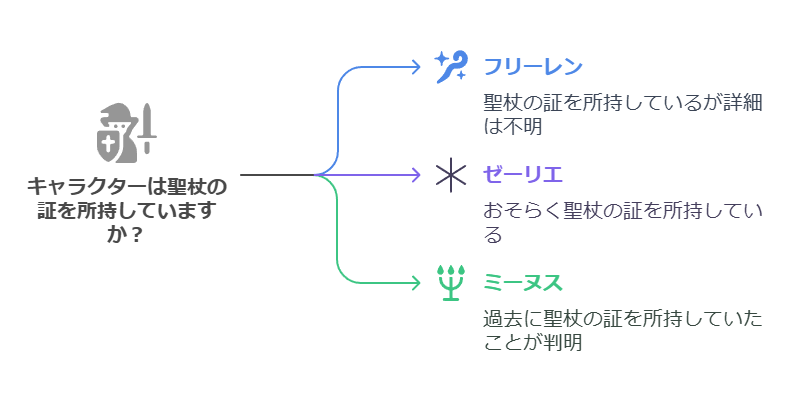 キャラクターは聖杖の証を所持していますか？

フリーレン

聖杖の証を所持しているが詳細は不明

ゼーリエ

おそらく聖杖の証を所持している

ミーヌス

過去に聖杖の証を所持していたことが判明